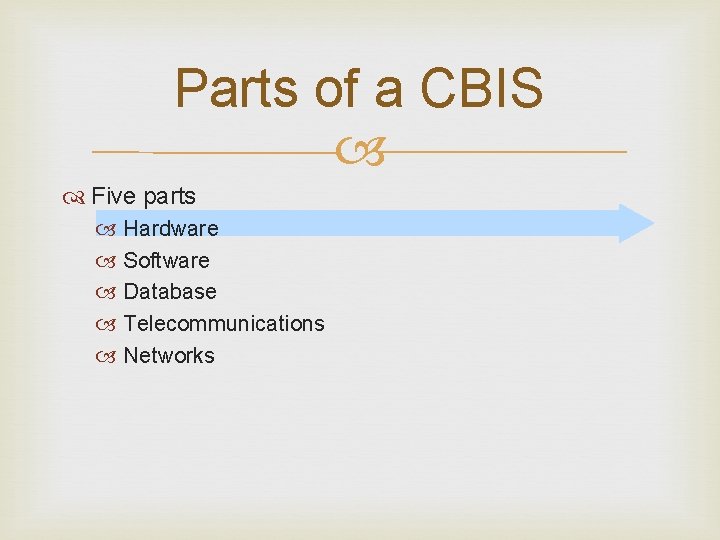 Parts of a CBIS

Five parts

Hardware

Software

Database

Telecommunications

Networks